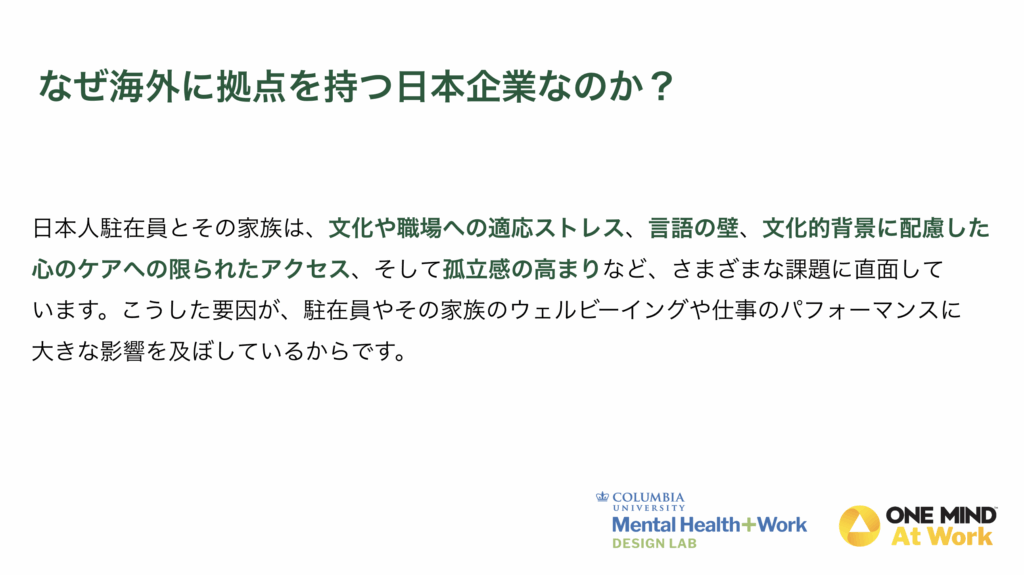 なぜ海外に拠点を持つ日本企業なのか？

日本人駐在員とその家族は、文化や職場への適応ストレス、言語の壁、文化的背景に配慮した心のケアへの限られたアクセス、そして孤立感の高まりなど、さまざまな課題に直面しています。こうした要因が、駐在員やその家族のウェルビーイングや仕事のパフォーマンスに大きな影響を及ぼしているからです。

COLUMBIA UNIVERSITY
Mental Health+Work
DESIGN LAB

ONE MIND
At Work